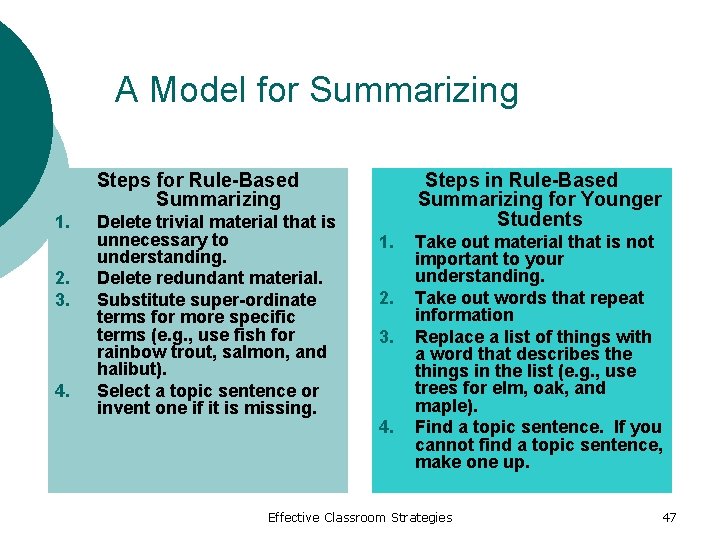 A Model for Summarizing

Steps for Rule-Based Summarizing

1. Delete trivial material that is unnecessary to understanding.
2. Delete redundant material.
3. Substitute super-ordinate terms for more specific terms (e.g., use fish for rainbow trout, salmon, and halibut).
4. Select a topic sentence or invent one if it is missing.

Steps in Rule-Based Summarizing for Younger Students

1. Take out material that is not important to your understanding.
2. Take out words that repeat information
3. Replace a list of things with a word that describes the things in the list (e.g., use trees for elm, oak, and maple).
4. Find a topic sentence. If you cannot find a topic sentence, make one up.

Effective Classroom Strategies

47